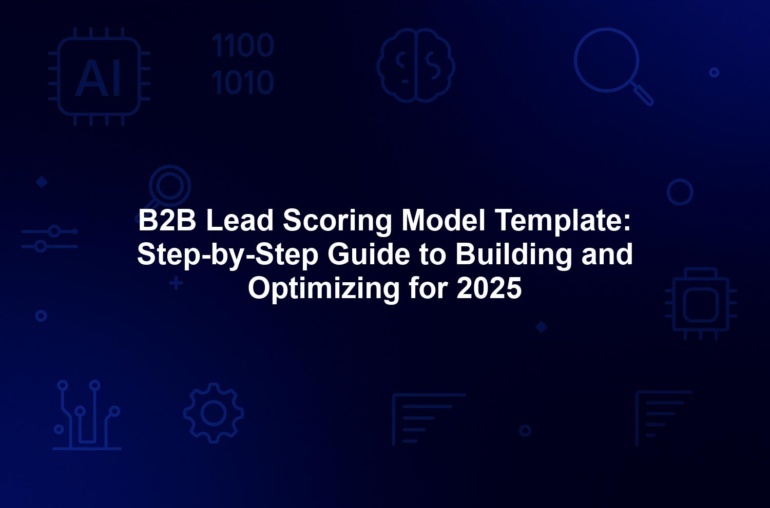 AI

1100
1010

B2B Lead Scoring Model Template: Step-by-Step Guide to Building and Optimizing for 2025